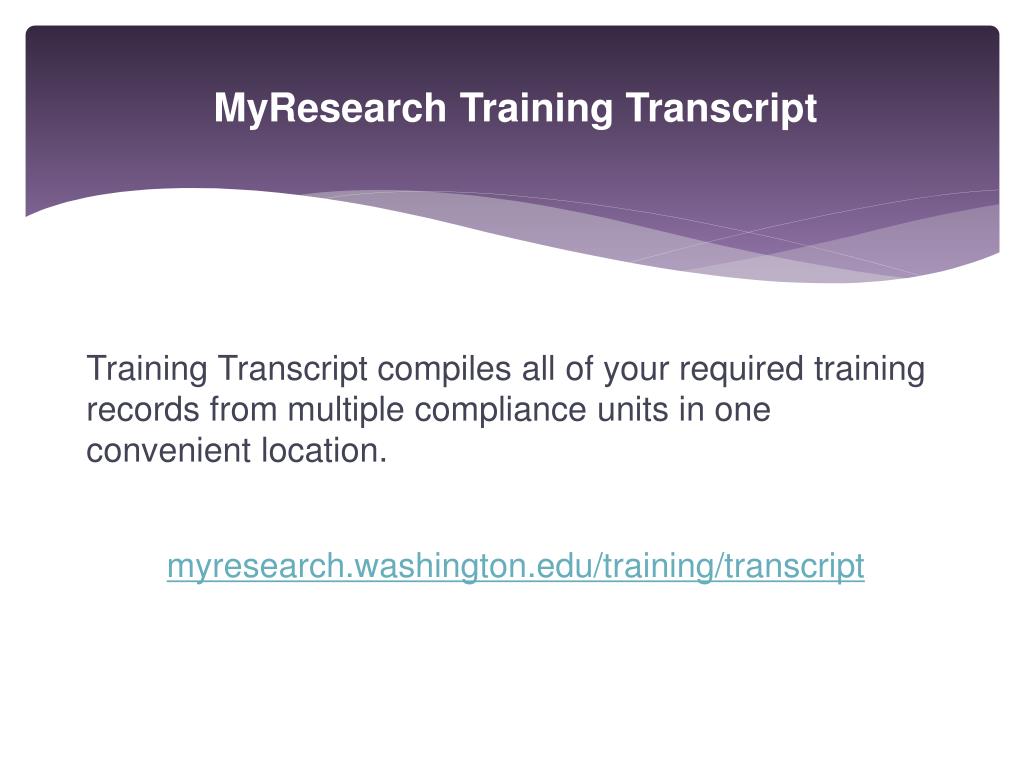 MyResearch Training Transcript

Training Transcript compiles all of your required training records from multiple compliance units in one convenient location.

myresearch.washington.edu/training/transcript